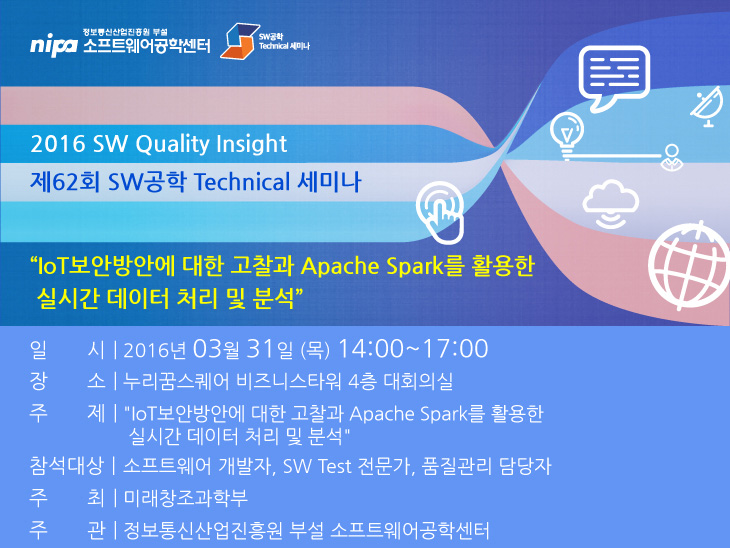 nipa 정보통신산업진흥원 부설 소프트웨어공학센터

SW공학 Technical 세미나

2016 SW Quality Insight

제62회 SW공학 Technical 세미나

“IoT보안방안에 대한 고찰과 Apache Spark를 활용한 실시간 데이터 처리 및 분석”

일 시 | 2016년 03월 31일 (목) 14:00~17:00

장 소 | 누리꿈스퀘어 비즈니스타워 4층 대회의실

주 제 | "IoT보안방안에 대한 고찰과 Apache Spark를 활용한 실시간 데이터 처리 및 분석"

참석대상 | 소프트웨어 개발자, SW Test 전문가, 품질관리 담당자

주 최 | 미래창조과학부

주 관 | 정보통신산업진흥원 부설 소프트웨어공학센터